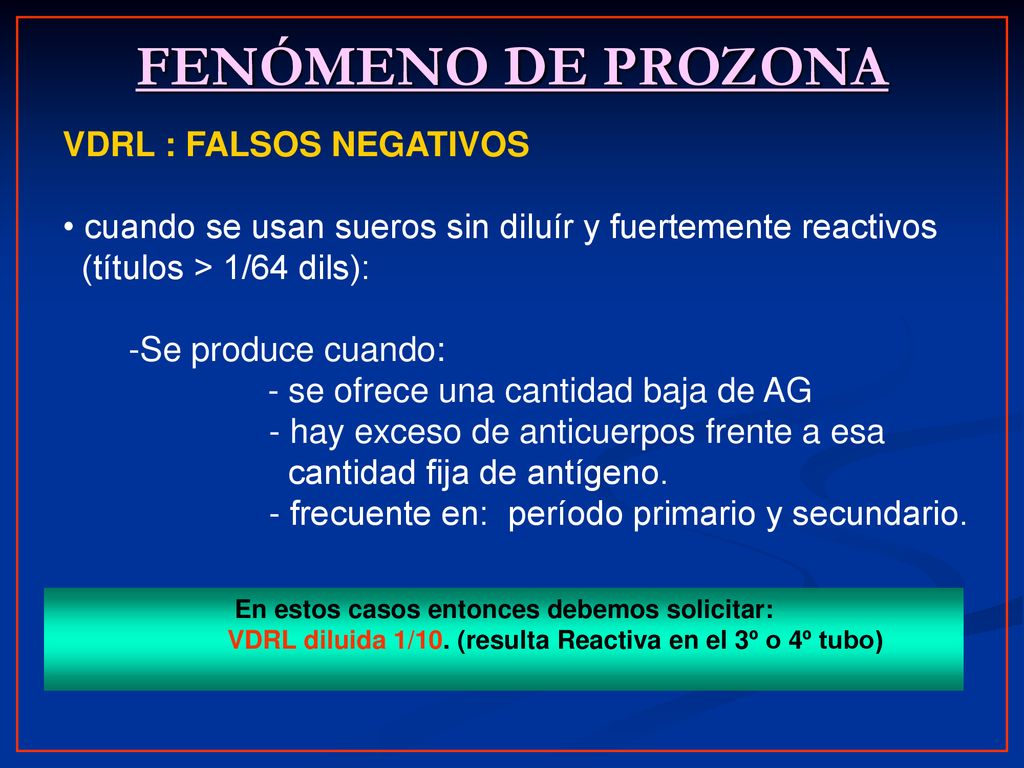 FENÓMENO DE PROZONA

VDRL : FALSOS NEGATIVOS

• cuando se usan sueros sin diluír y fuertemente reactivos (títulos > 1/64 dils):

-Se produce cuando:
- se ofrece una cantidad baja de AG
- hay exceso de anticuerpos frente a esa cantidad fija de antígeno.
- frecuente en: período primario y secundario.

En estos casos entonces debemos solicitar:
VDRL diluida 1/10. (resulta Reactiva en el 3º o 4º tubo)